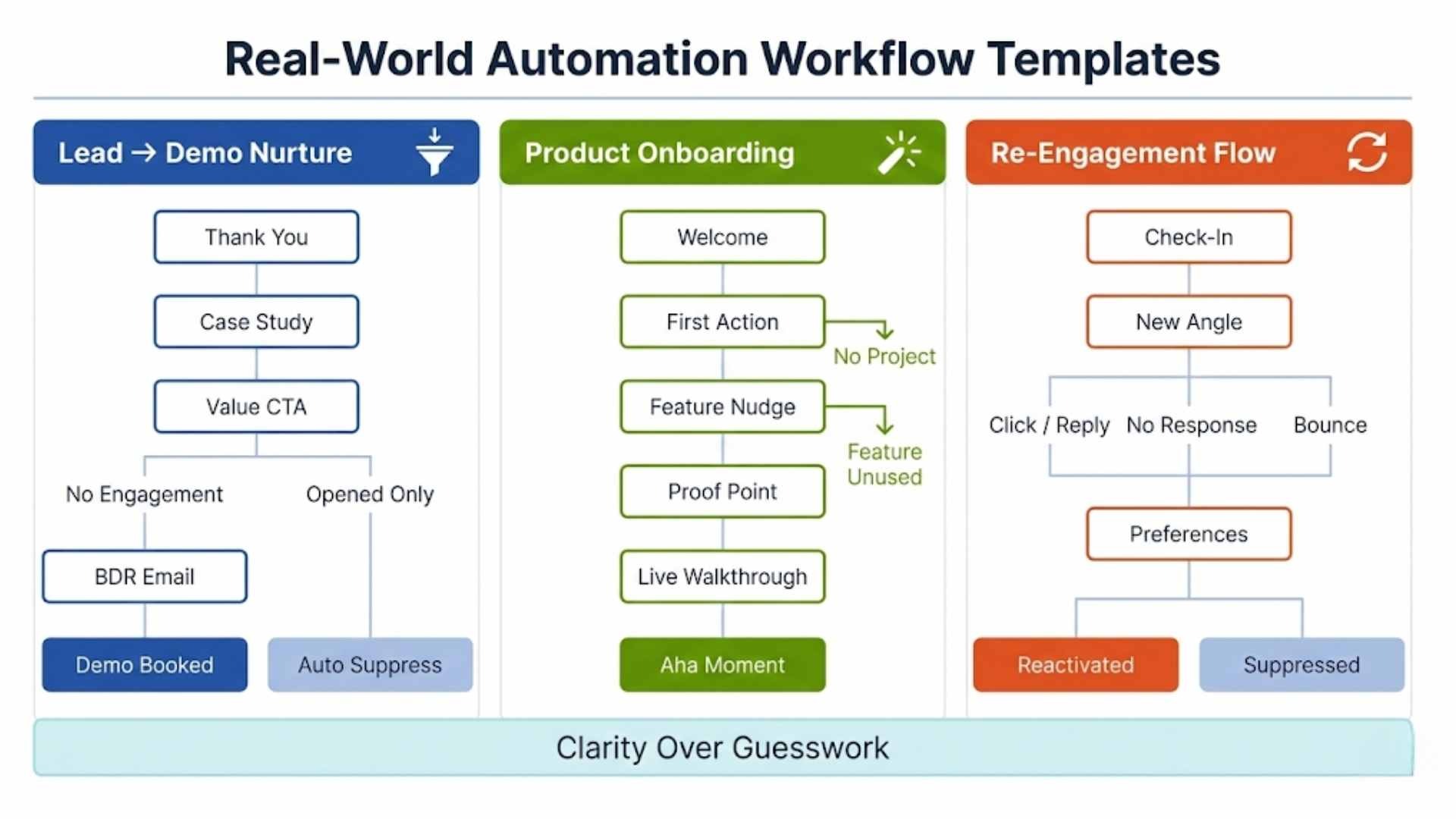 Real-World Automation Workflow Templates

Lead → Demo Nurture

Thank You

Case Study

Value CTA

No Engagement

Opened Only

BDR Email

Demo Booked

Auto Suppress

Product Onboarding

Welcome

First Action

No Project

Feature Nudge

Feature Unused

Proof Point

Live Walkthrough

Aha Moment

Re-Engagement Flow

Check-In

New Angle

Click / Reply

No Response

Bounce

Preferences

Reactivated

Suppressed

Clarity Over Guesswork